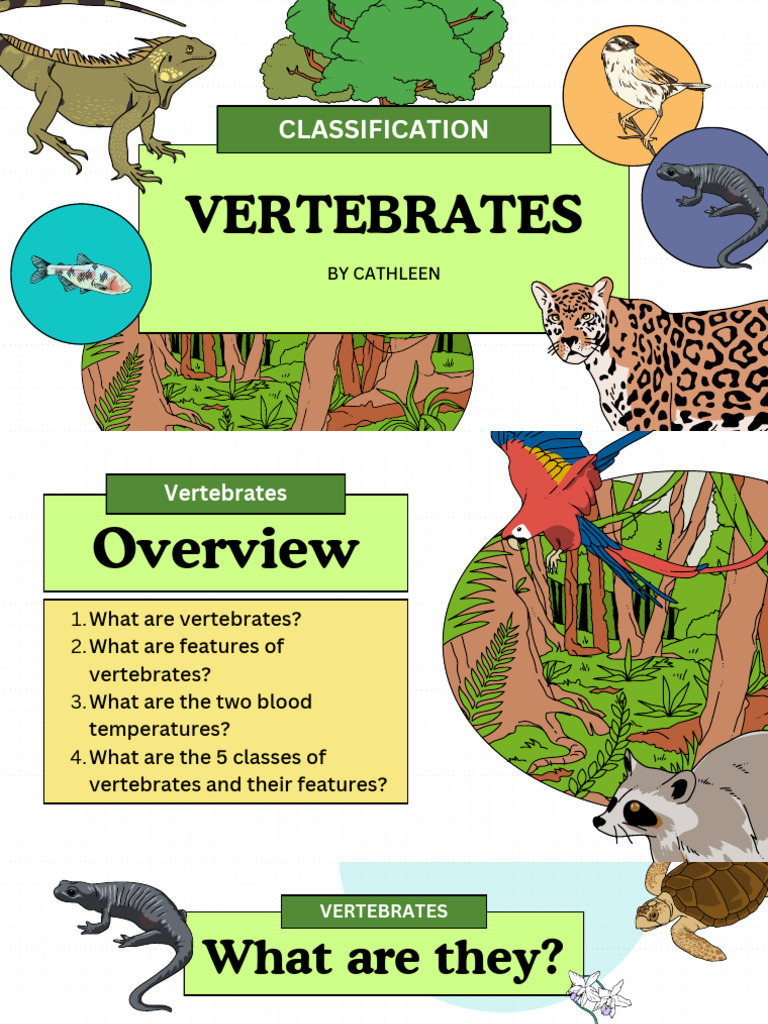 CLASSIFICATION

VERTEBRATES

BY CATHLEEN

Vertebrates

Overview

1. What are vertebrates?
2. What are features of vertebrates?
3. What are the two blood temperatures?
4. What are the 5 classes of vertebrates and their features?

VERTEBRATES

What are they?